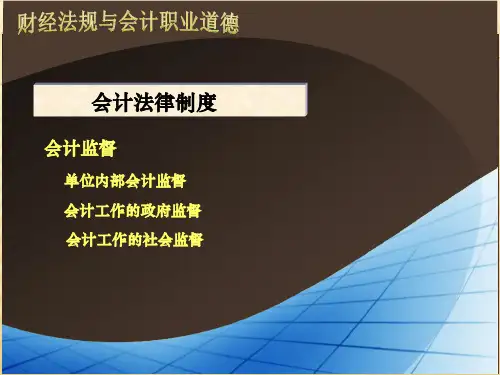 财经法规与会计职业道德

会计法律制度

会计监督

单位内部会计监督

会计工作的政府监督

会计工作的社会监督